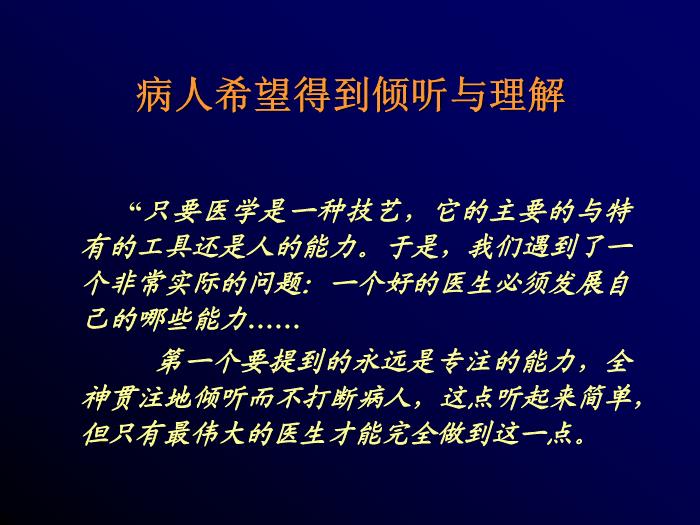 病人希望得到倾听与理解

“只要医学是一种技艺，它的主要的与特有的工具还是人的能力。于是，我们遇到了一个非常实际的问题：一个好的医生必须发展自己的哪些能力……

第一个要提到的永远是专注的能力，全神贯注地倾听而不打断病人，这点听起来简单，但只有最伟大的医生才能完全做到这一点。